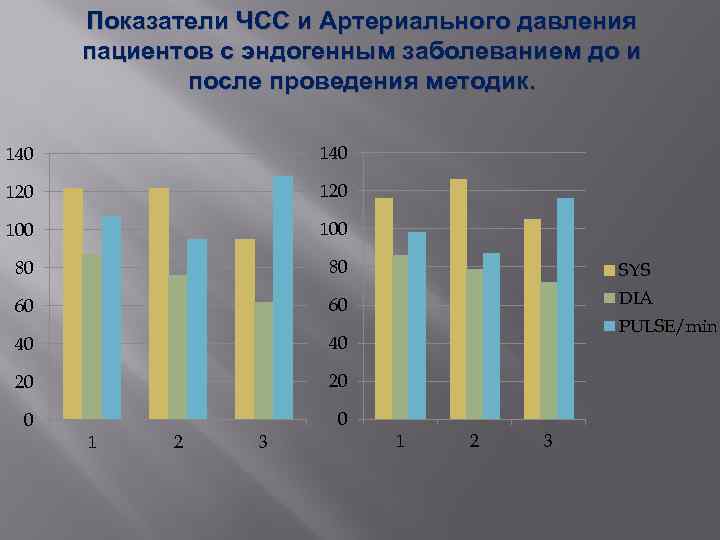 Показатели ЧСС и Артериального давления пациентов с эндогенным заболеванием до и после проведения методик.

140
120
100
80
60
40
20
0
1 2 3

140
120
100
80
60
40
20
0
1 2 3

SYS
DIA
PULSE/min